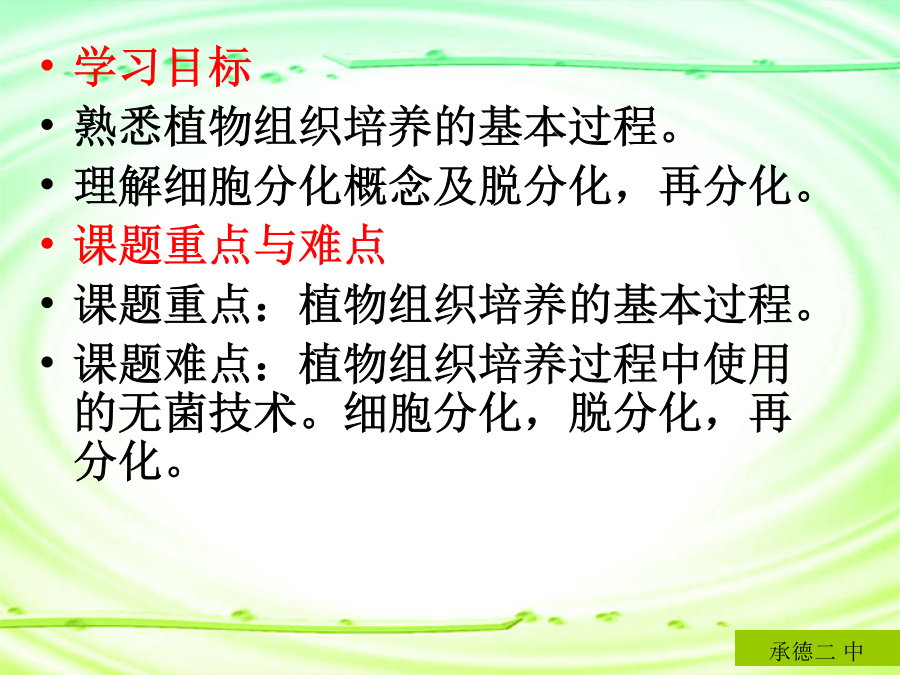 • 学习目标
• 熟悉植物组织培养的基本过程。
• 理解细胞分化概念及脱分化，再分化。
• 课题重点与难点
• 课题重点：植物组织培养的基本过程。
• 课题难点：植物组织培养过程中使用的无菌技术。细胞分化，脱分化，再分化。

承德二 中